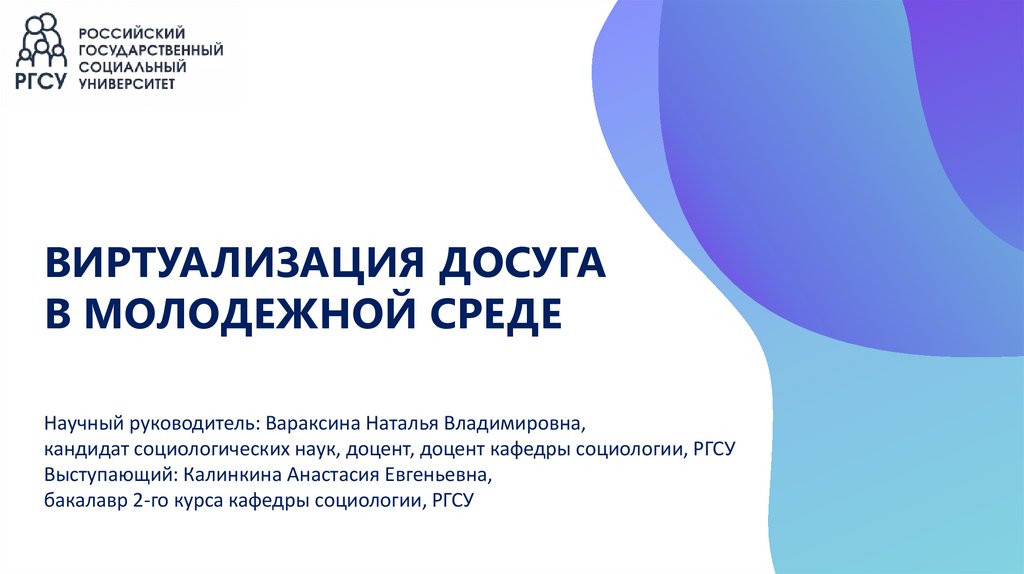 РГСУ
РОССИЙСКИЙ ГОСУДАРСТВЕННЫЙ СОЦИАЛЬНЫЙ УНИВЕРСИТЕТ

ВИРТУАЛИЗАЦИЯ ДОСУГА В МОЛОДЕЖНОЙ СРЕДЕ

Научный руководитель: Вараксина Наталья Владимировна,
кандидат социологических наук, доцент, доцент кафедры социологии, РГСУ
Выступающий: Калинкина Анастасия Евгеньевна,
бакалавр 2-го курса кафедры социологии, РГСУ